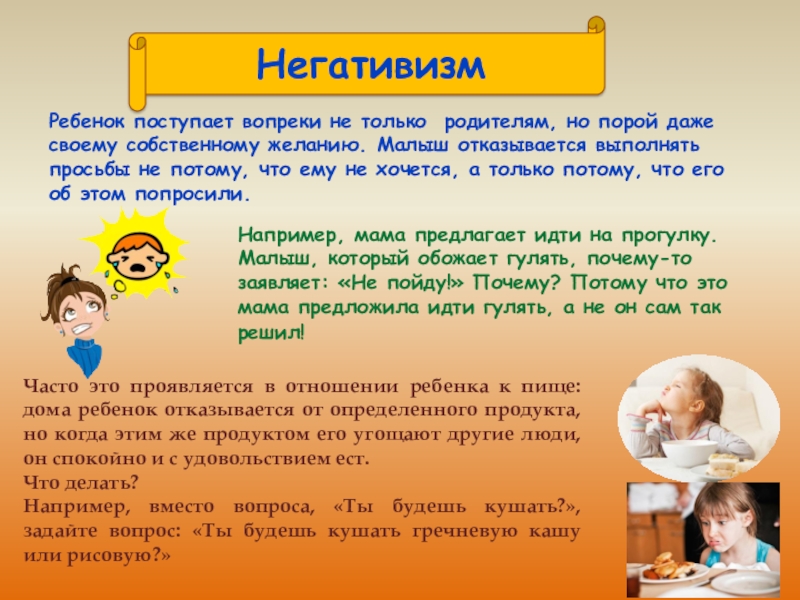 Негативизм

Ребенок поступает вопреки не только родителям, но порой даже своему собственному желанию. Малыш отказывается выполнять просьбы не потому, что ему не хочется, а только потому, что его об этом попросили.

Например, мама предлагает идти на прогулку. Малыш, который обожает гулять, почему-то заявляет: «Не пойду!» Почему? Потому что это мама предложила идти гулять, а не он сам так решил!

Часто это проявляется в отношении ребенка к пище: дома ребенок отказывается от определенного продукта, но когда этим же продуктом его угощают другие люди, он спокойно и с удовольствием ест.
Что делать?
Например, вместо вопроса, «Ты будешь кушать?», задайте вопрос: «Ты будешь кушать гречневую кашу или рисовую?»